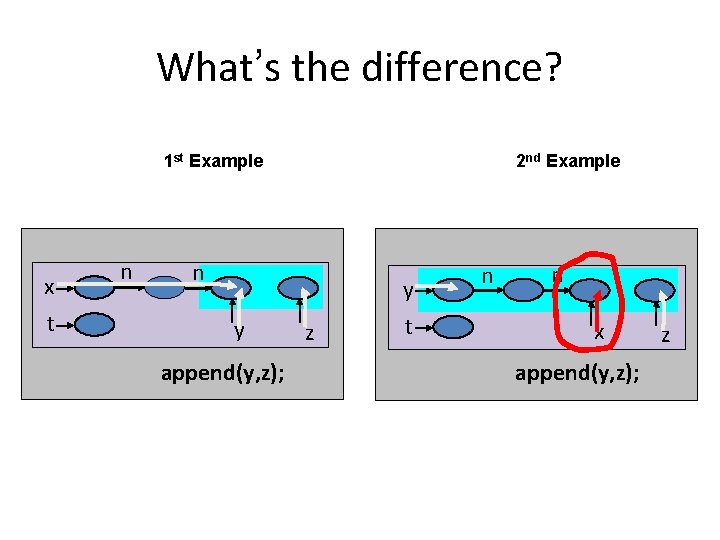 What's the difference?

1st Example

x n n
t
y z

append(y,z);

2nd Example

y n n
t
x z

append(y,z);